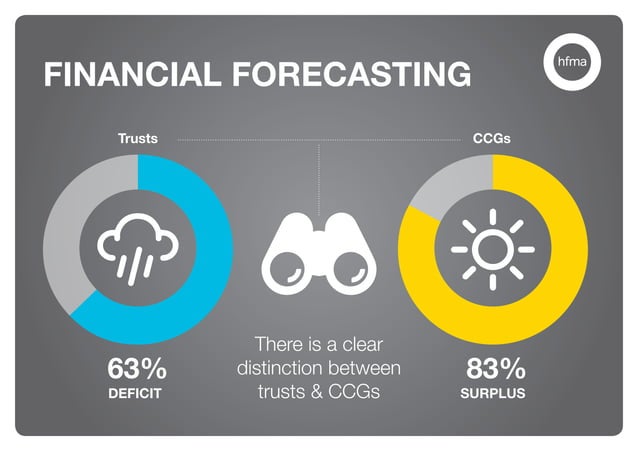 FINANCIAL FORECASTING

hfma

Trusts

CCGs

63%
DEFICIT

There is a clear distinction between trusts & CCGs

83%
SURPLUS